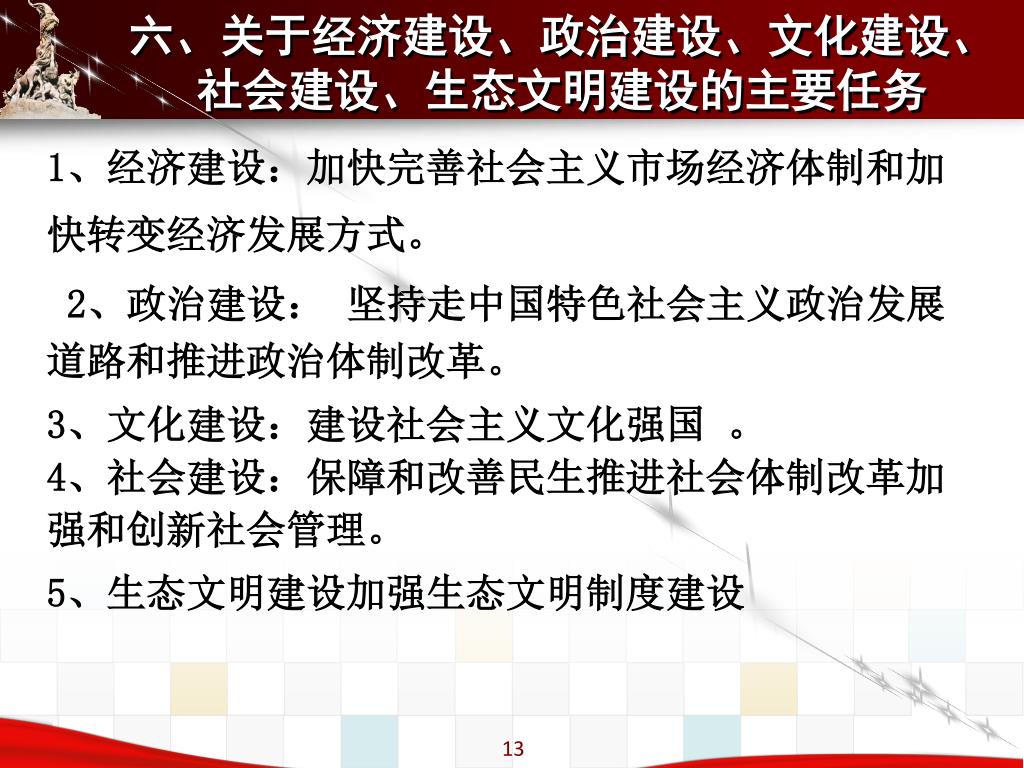 六、关于经济建设、政治建设、文化建设、社会建设、生态文明建设的主要任务

1、经济建设：加快完善社会主义市场经济体制和加快转变经济发展方式。

2、政治建设： 坚持走中国特色社会主义政治发展道路和推进政治体制改革。

3、文化建设：建设社会主义文化强国 。

4、社会建设：保障和改善民生推进社会体制改革加强和创新社会管理。

5、生态文明建设加强生态文明制度建设

13